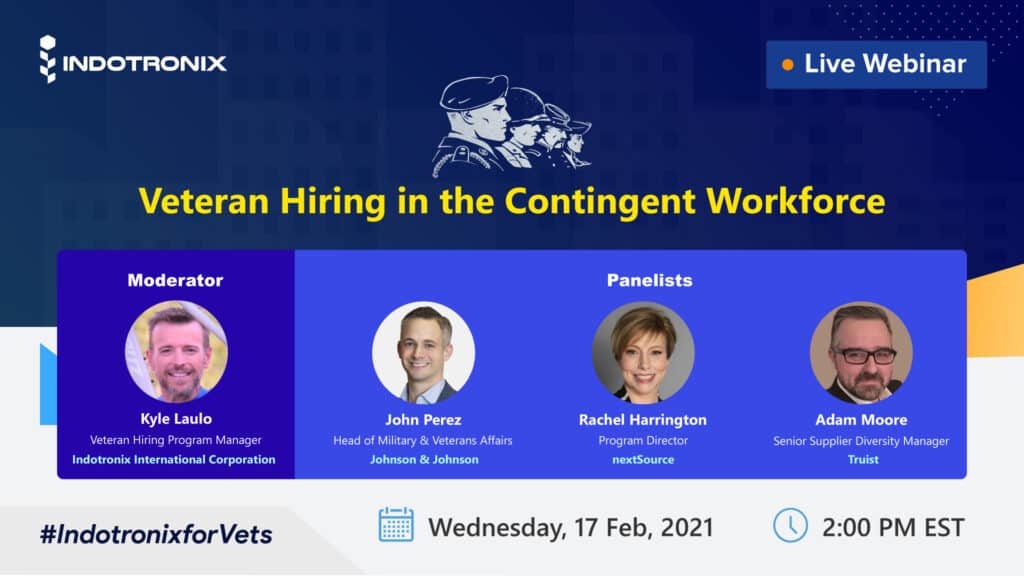 INDOTRONIX

Live Webinar

Veteran Hiring in the Contingent Workforce

Moderator

Kyle Laulo
Veteran Hiring Program Manager
Indotronix International Corporation

Panelists

John Perez
Head of Military & Veterans Affairs
Johnson & Johnson

Rachel Harrington
Program Director
nextSource

Adam Moore
Senior Supplier Diversity Manager
Truist

#IndotronixforVets

Wednesday, 17 Feb, 2021

2:00 PM EST